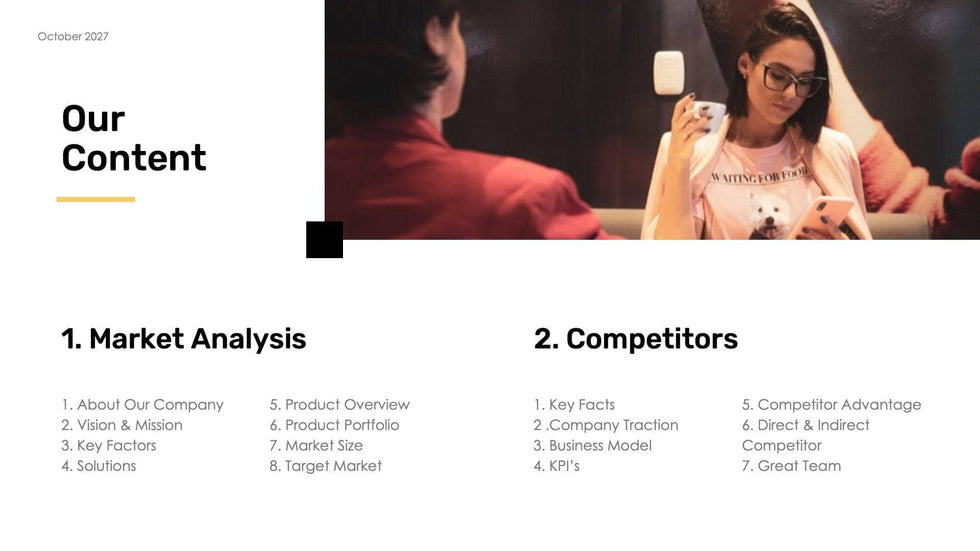 October 2027

Our Content

WAITING FOR FOOD

1. Market Analysis

1. About Our Company
2. Vision & Mission
3. Key Factors
4. Solutions

5. Product Overview
6. Product Portfolio
7. Market Size
8. Target Market

2. Competitors

1. Key Facts
2 .Company Traction
3. Business Model
4. KPI's

5. Competitor Advantage
6. Direct & Indirect Competitor
7. Great Team